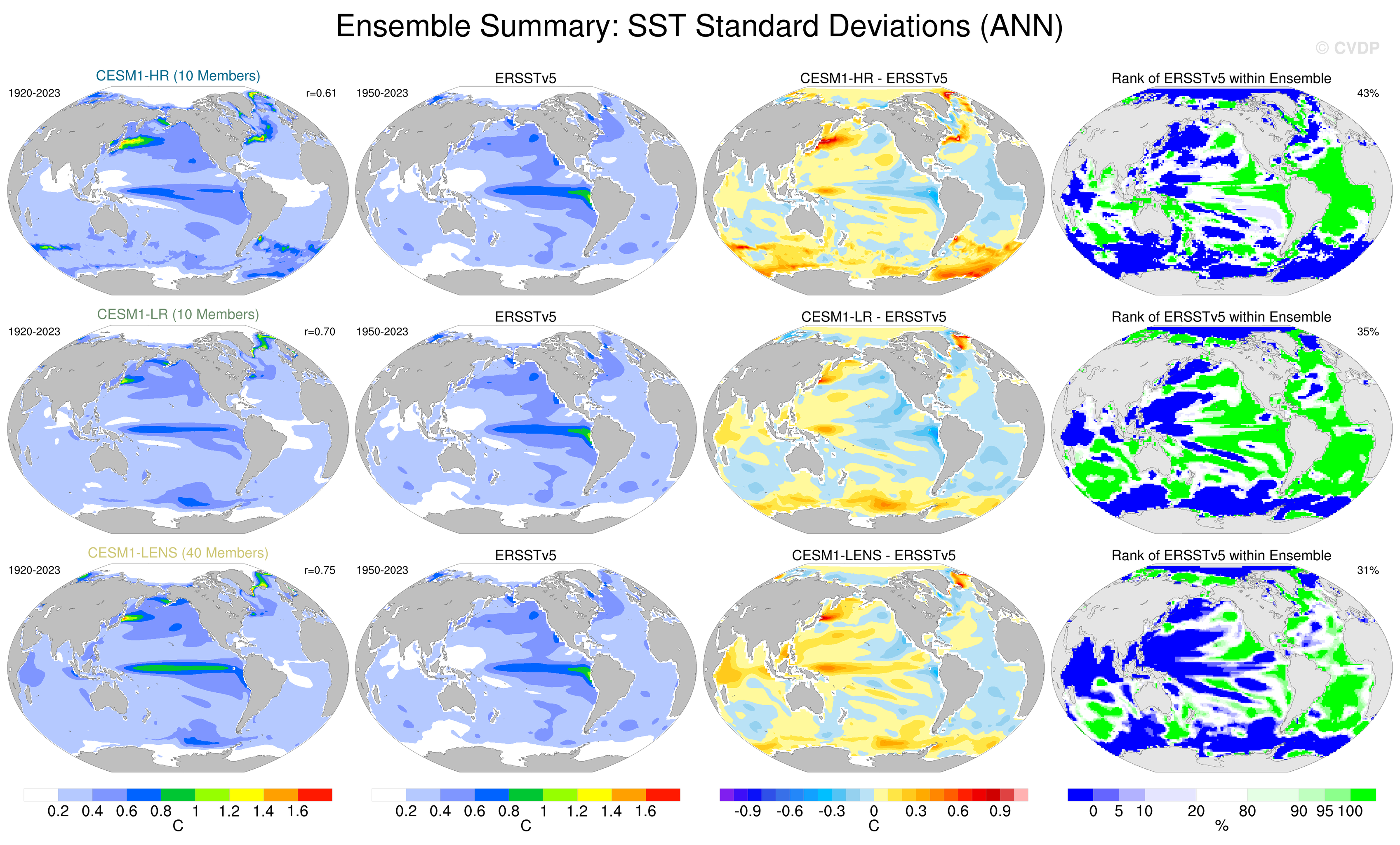 Ensemble Summary: SST Standard Deviations (ANN)

© CVDP

CESM1-HR (10 Members)
1920-2023
r=0.61

ERSSTv5
1950-2023

CESM1-HR - ERSSTv5

Rank of ERSSTv5 within Ensemble
43%

CESM1-LR (10 Members)
1920-2023
r=0.70

ERSSTv5
1950-2023

CESM1-LR - ERSSTv5

Rank of ERSSTv5 within Ensemble
35%

CESM1-LENS (40 Members)
1920-2023
r=0.75

ERSSTv5
1950-2023

CESM1-LENS - ERSSTv5

Rank of ERSSTv5 within Ensemble
31%

0.2 0.4 0.6 0.8 1 1.2 1.4 1.6
C

0.2 0.4 0.6 0.8 1 1.2 1.4 1.6
C

-0.9 -0.6 -0.3 0 0.3 0.6 0.9
C

0 5 10 20 80 90 95 100
%